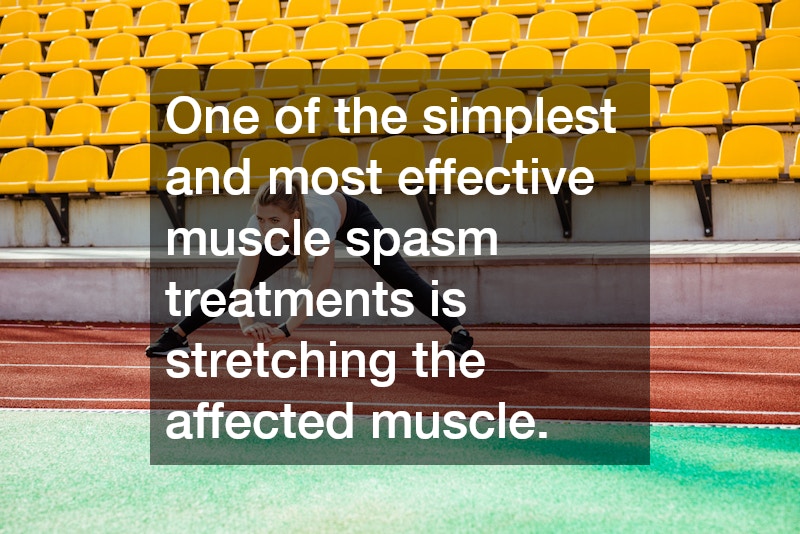 One of the simplest and most effective muscle spasm treatments is stretching the affected muscle.